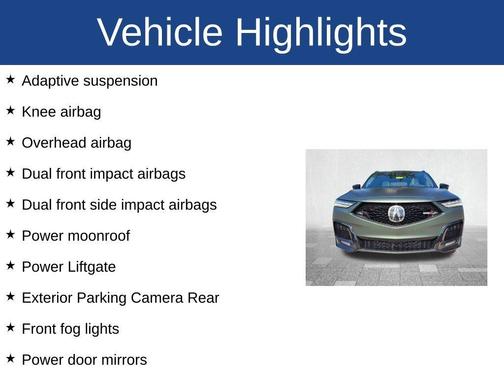 Vehicle Highlights

★ Adaptive suspension

★ Knee airbag

★ Overhead airbag

★ Dual front impact airbags

★ Dual front side impact airbags

★ Power moonroof

★ Power Liftgate

★ Exterior Parking Camera Rear

★ Front fog lights

★ Power door mirrors